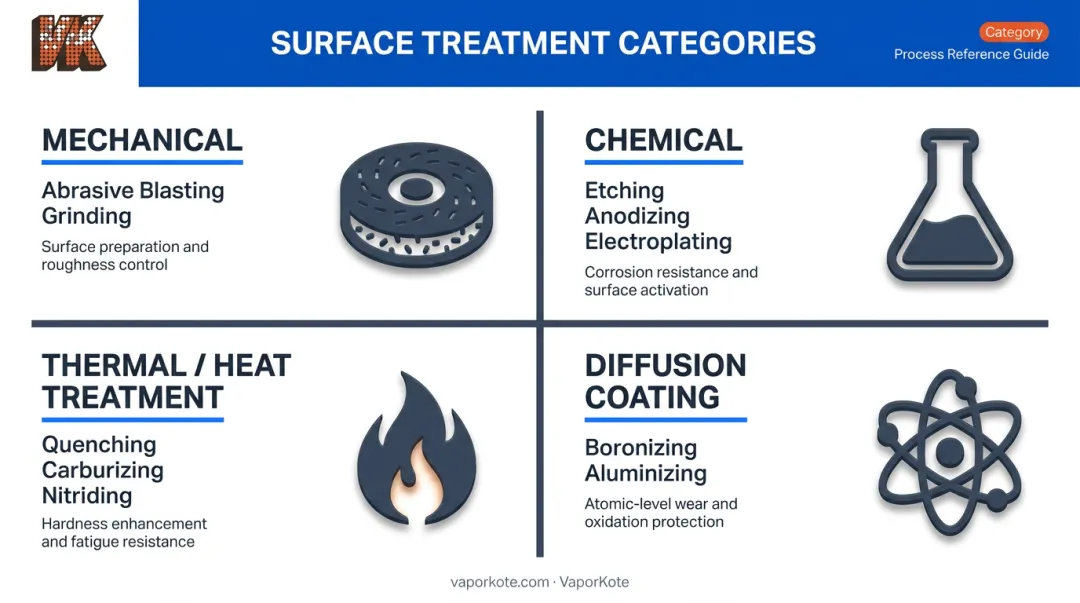 VK

SURFACE TREATMENT CATEGORIES

Category
Process Reference Guide

MECHANICAL
Abrasive Blasting
Grinding
Surface preparation and roughness control

CHEMICAL
Etching
Anodizing
Electroplating
Corrosion resistance and surface activation

THERMAL / HEAT TREATMENT
Quenching
Carburizing
Nitriding
Hardness enhancement and fatigue resistance

DIFFUSION COATING
Boronizing
Aluminizing
Atomic-level wear and oxidation protection

vaporkote.com · VaporKote